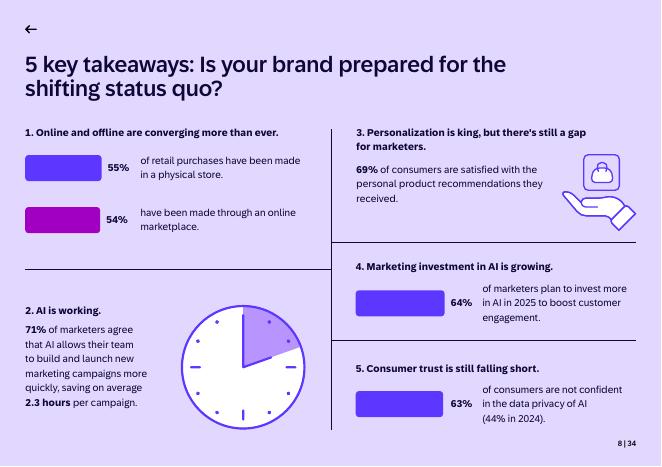 ←

5 key takeaways: Is your brand prepared for the shifting status quo?

1. Online and offline are converging more than ever.

55% of retail purchases have been made in a physical store.

54% have been made through an online marketplace.

2. AI is working.

71% of marketers agree that AI allows their team to build and launch new marketing campaigns more quickly, saving on average 2.3 hours per campaign.

3. Personalization is king, but there's still a gap for marketers.

69% of consumers are satisfied with the personal product recommendations they received.

4. Marketing investment in AI is growing.

64% of marketers plan to invest more in AI in 2025 to boost customer engagement.

5. Consumer trust is still falling short.

63% of consumers are not confident in the data privacy of AI (44% in 2024).

8 | 34